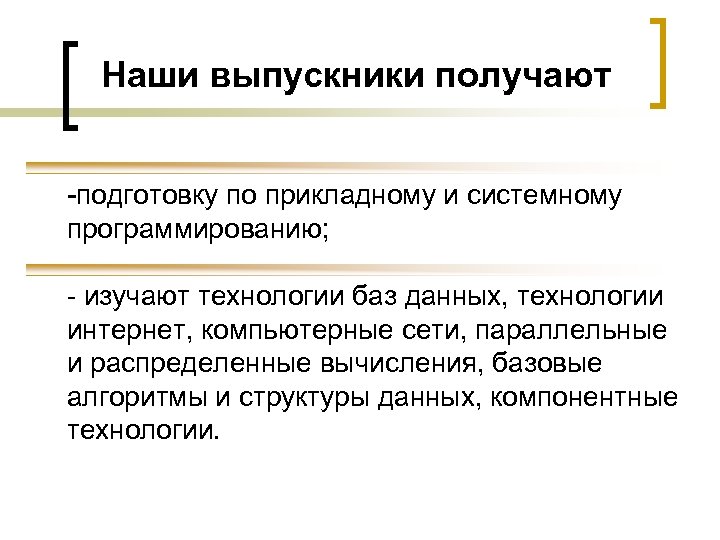 Наши выпускники получают

-подготовку по прикладному и системному программированию;

- изучают технологии баз данных, технологии интернет, компьютерные сети, параллельные и распределенные вычисления, базовые алгоритмы и структуры данных, компонентные технологии.